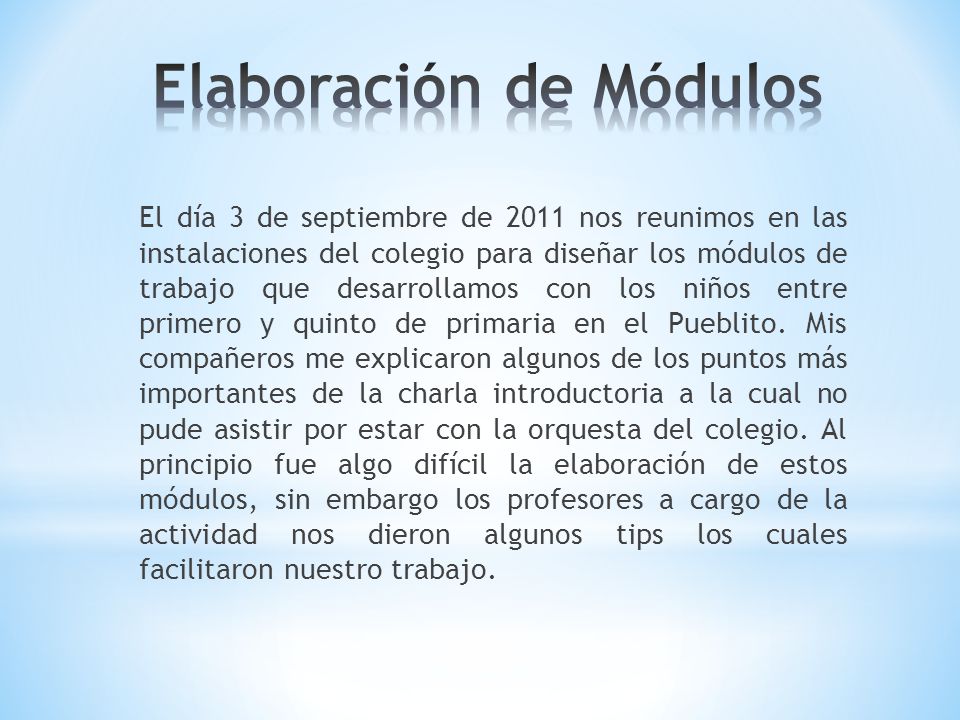 Elaboración de Módulos

El día 3 de septiembre de 2011 nos reunimos en las instalaciones del colegio para diseñar los módulos de trabajo que desarrollamos con los niños entre primero y quinto de primaria en el Pueblito. Mis compañeros me explicaron algunos de los puntos más importantes de la charla introductoria a la cual no pude asistir por estar con la orquesta del colegio. Al principio fue algo difícil la elaboración de estos módulos, sin embargo los profesores a cargo de la actividad nos dieron algunos tips los cuales facilitaron nuestro trabajo.